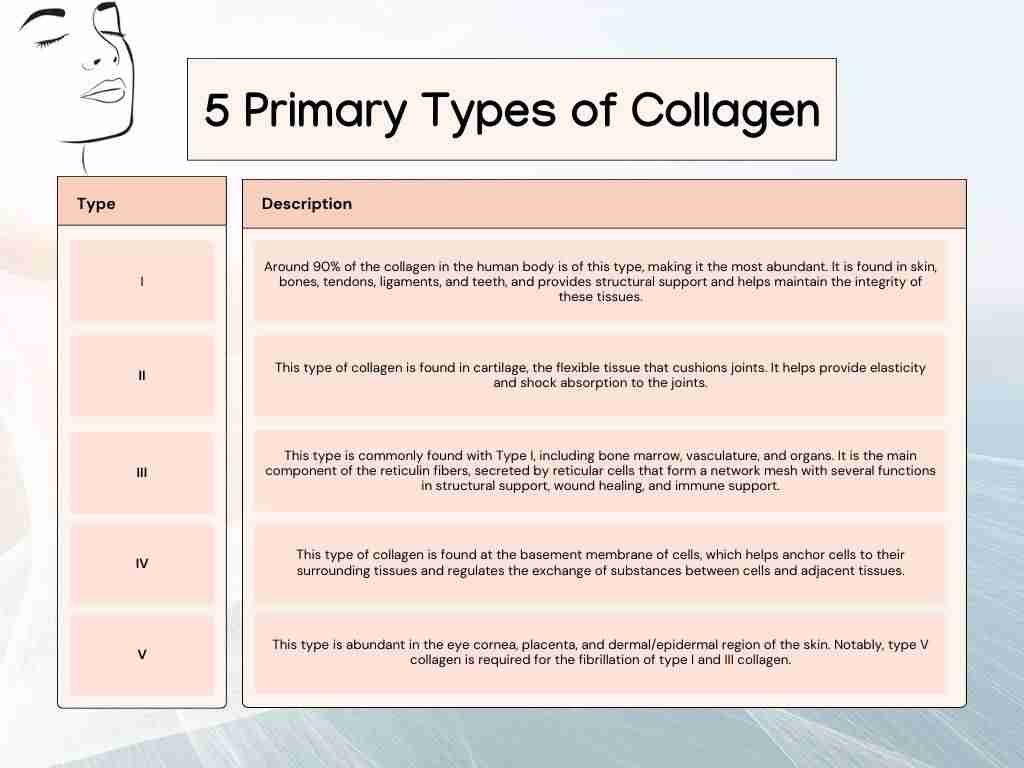 5 Primary Types of Collagen

| Type | Description |
|---|---|
| I | Around 90% of the collagen in the human body is of this type, making it the most abundant. It is found in skin, bones, tendons, ligaments, and teeth, and provides structural support and helps maintain the integrity of these tissues. |
| II | This type of collagen is found in cartilage, the flexible tissue that cushions joints. It helps provide elasticity and shock absorption to the joints. |
| III | This type is commonly found with Type I, including bone marrow, vasculature, and organs. It is the main component of the reticulin fibers, secreted by reticular cells that form a network mesh with several functions in structural support, wound healing, and immune support. |
| IV | This type of collagen is found at the basement membrane of cells, which helps anchor cells to their surrounding tissues and regulates the exchange of substances between cells and adjacent tissues. |
| V | This type is abundant in the eye cornea, placenta, and dermal/epidermal region of the skin. Notably, type V collagen is required for the fibrillation of type I and III collagen. |